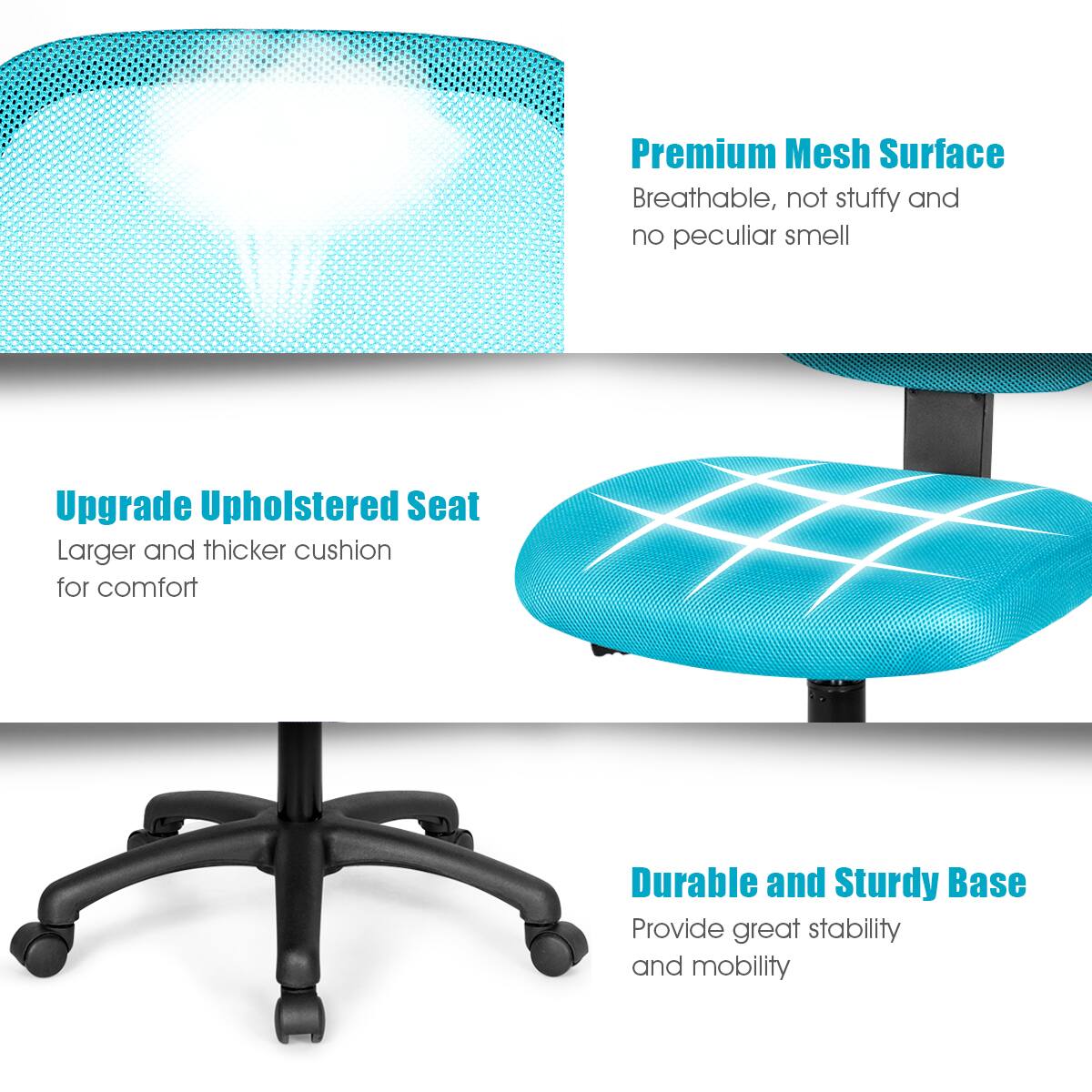 Premium Mesh Surface
Breathable, not stuffy and no peculiar smell

Upgrade Upholstered Seat
Larger and thicker cushion for comfort

Durable and Sturdy Base
Provide great stability and mobility